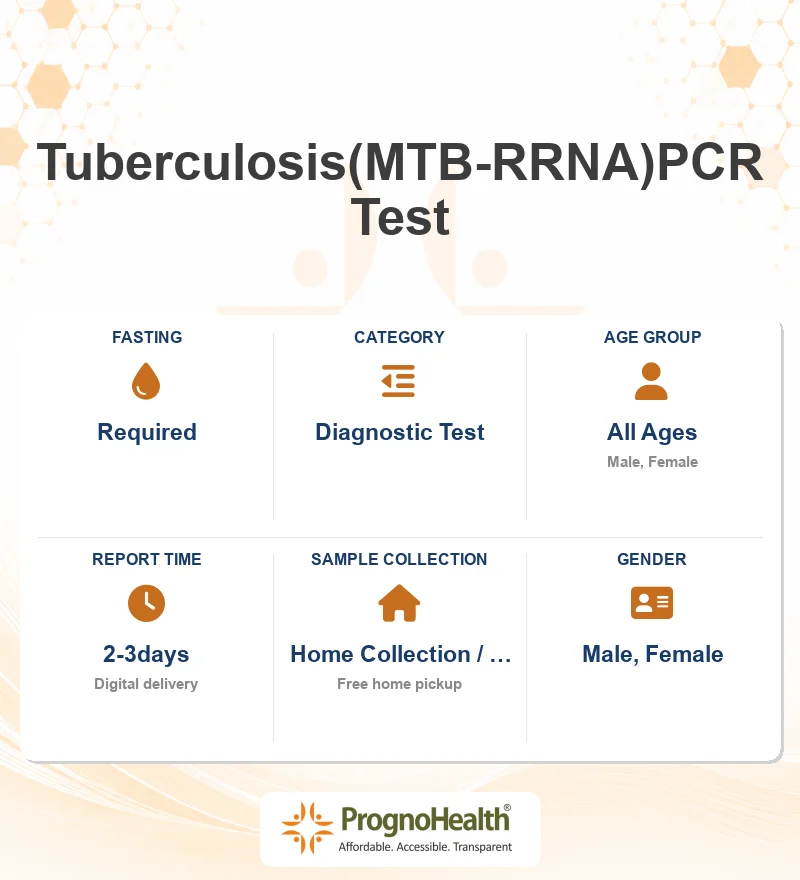 Tuberculosis(MTB-RRNA)PCR Test

FASTING
Required

CATEGORY
Diagnostic Test

AGE GROUP
All Ages
Male, Female

REPORT TIME
2-3days
Digital delivery

SAMPLE COLLECTION
Home Collection / …
Free home pickup

GENDER
Male, Female

PrognoHealth®
Affordable. Accessible. Transparent